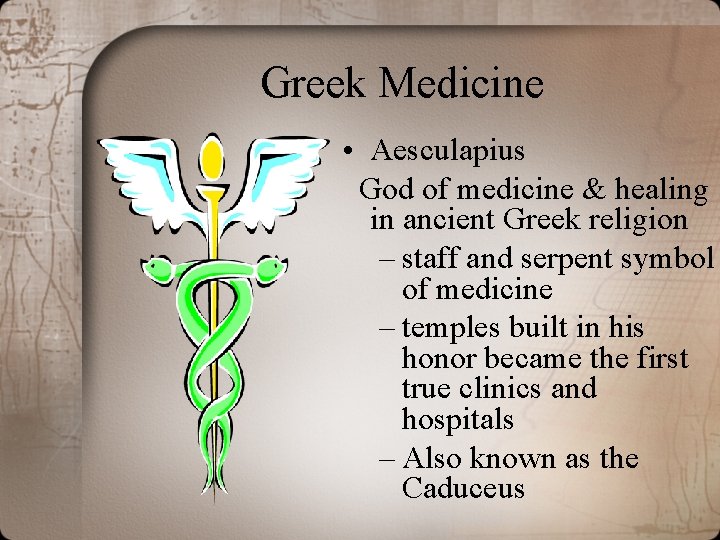 Greek Medicine

• Aesculapius

God of medicine & healing in ancient Greek religion

– staff and serpent symbol of medicine

– temples built in his honor became the first true clinics and hospitals

– Also known as the Caduceus